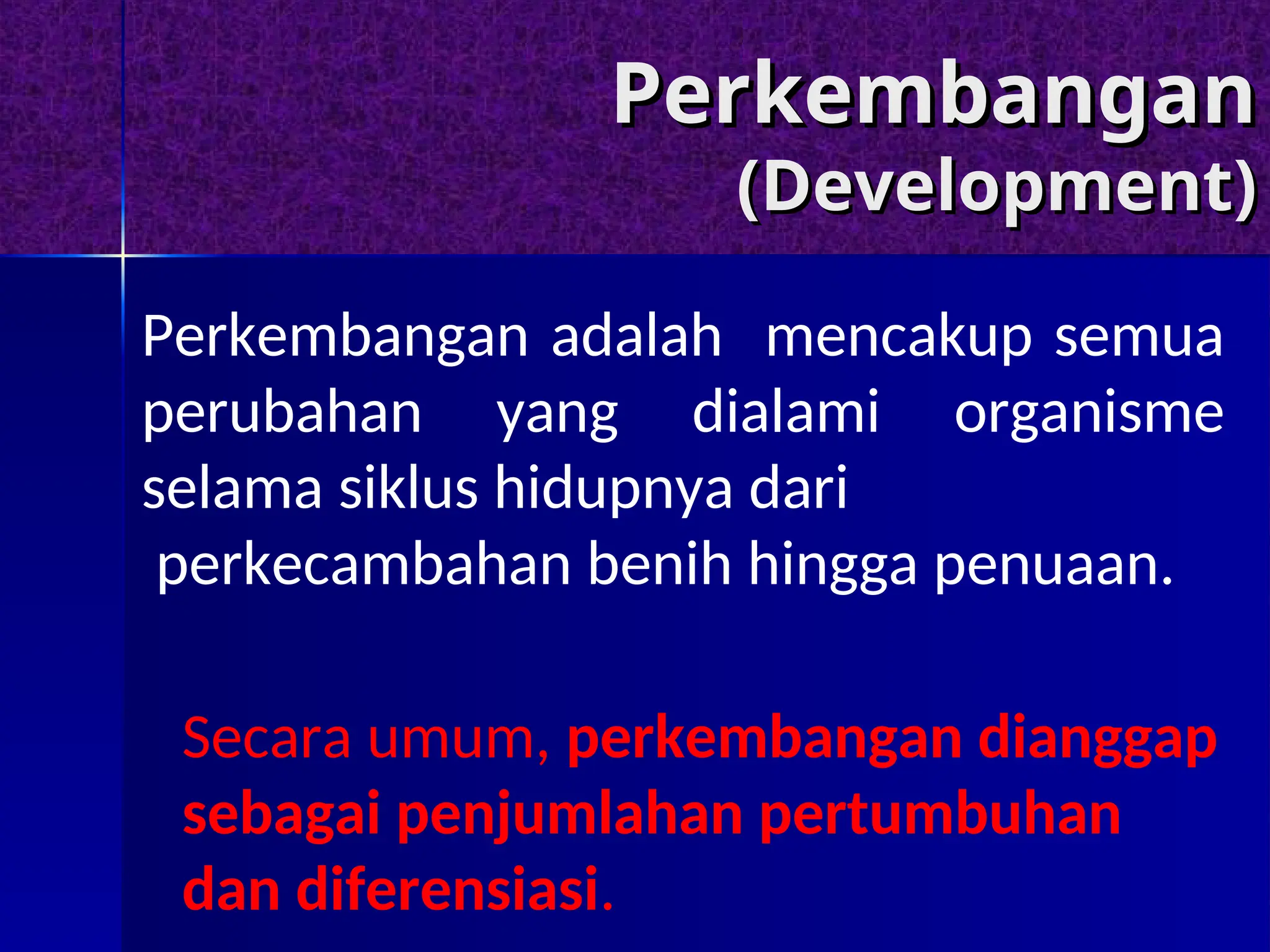 Perkembangan (Development)

Perkembangan adalah mencakup semua perubahan yang dialami organisme selama siklus hidupnya dari perkecambahan benih hingga penuaan.

Secara umum, perkembangan dianggap sebagai penjumlahan pertumbuhan dan diferensiasi.